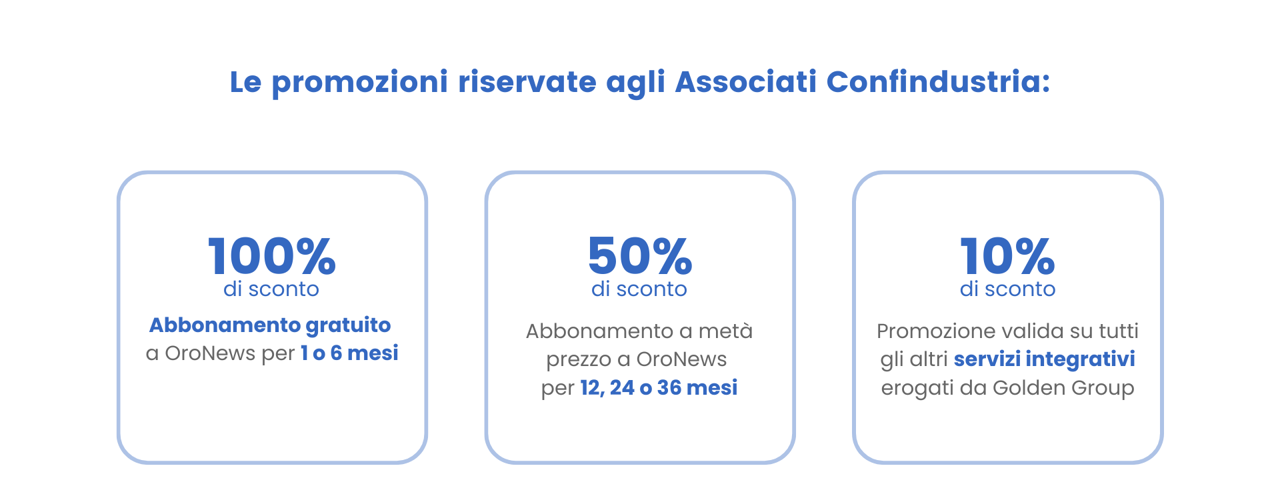 Le promozioni riservate agli Associati Confindustria:

100%
di sconto

Abbonamento gratuito a OroNews per 1 o 6 mesi

50%
di sconto

Abbonamento a metà prezzo a OroNews per 12, 24 o 36 mesi

10%
di sconto

Promozione valida su tutti gli altri servizi integrativi erogati da Golden Group